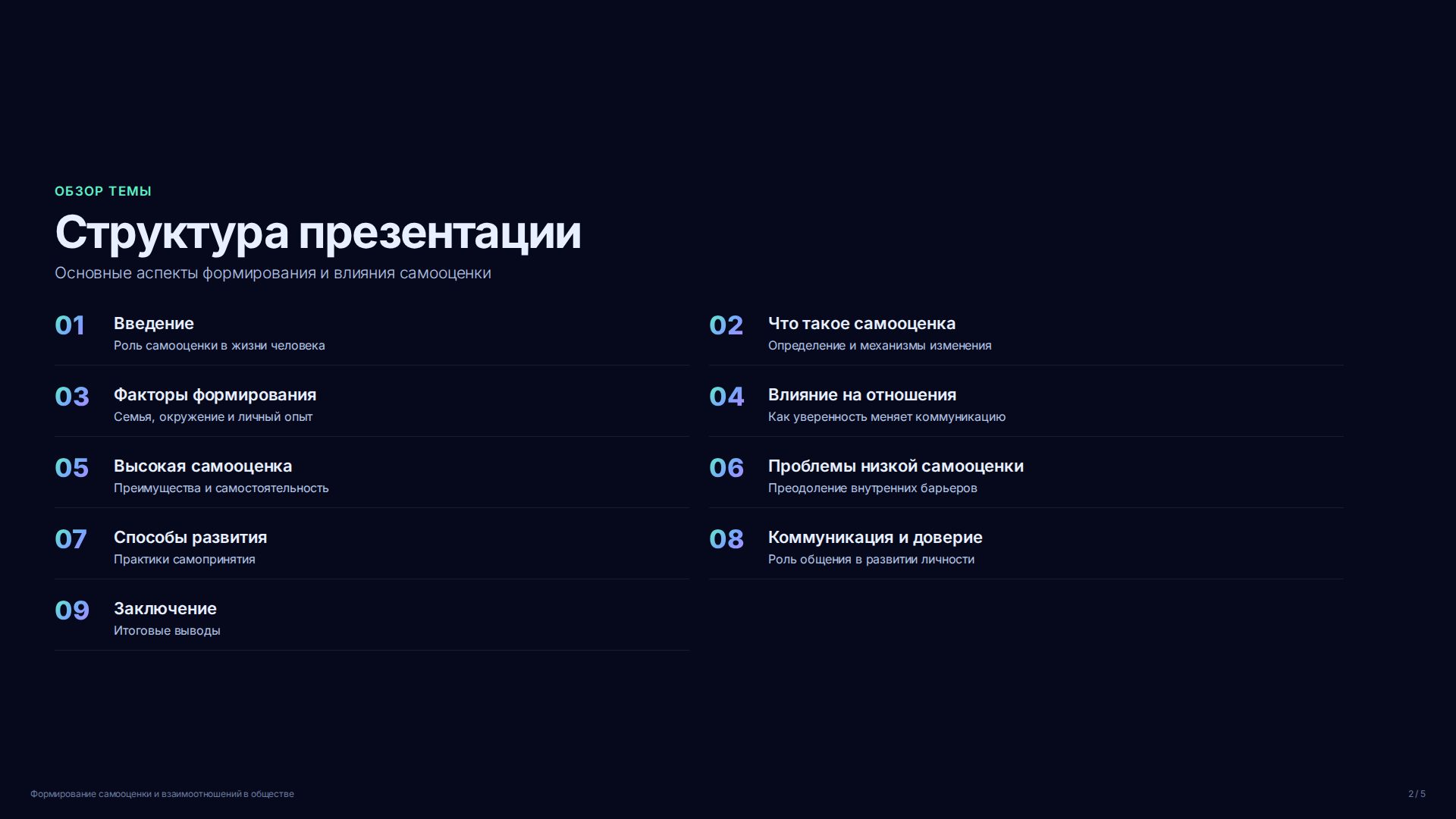 ОБЗОР ТЕМЫ

Структура презентации

Основные аспекты формирования и влияния самооценки

01 Введение
Роль самооценки в жизни человека

02 Что такое самооценка
Определение и механизмы изменения

03 Факторы формирования
Семья, окружение и личный опыт

04 Влияние на отношения
Как уверенность меняет коммуникацию

05 Высокая самооценка
Преимущества и самостоятельность

06 Проблемы низкой самооценки
Преодоление внутренних барьеров

07 Способы развития
Практики самопринятия

08 Коммуникация и доверие
Роль общения в развитии личности

09 Заключение
Итоговые выводы

Формирование самооценки и взаимоотношений в обществе

2 / 5